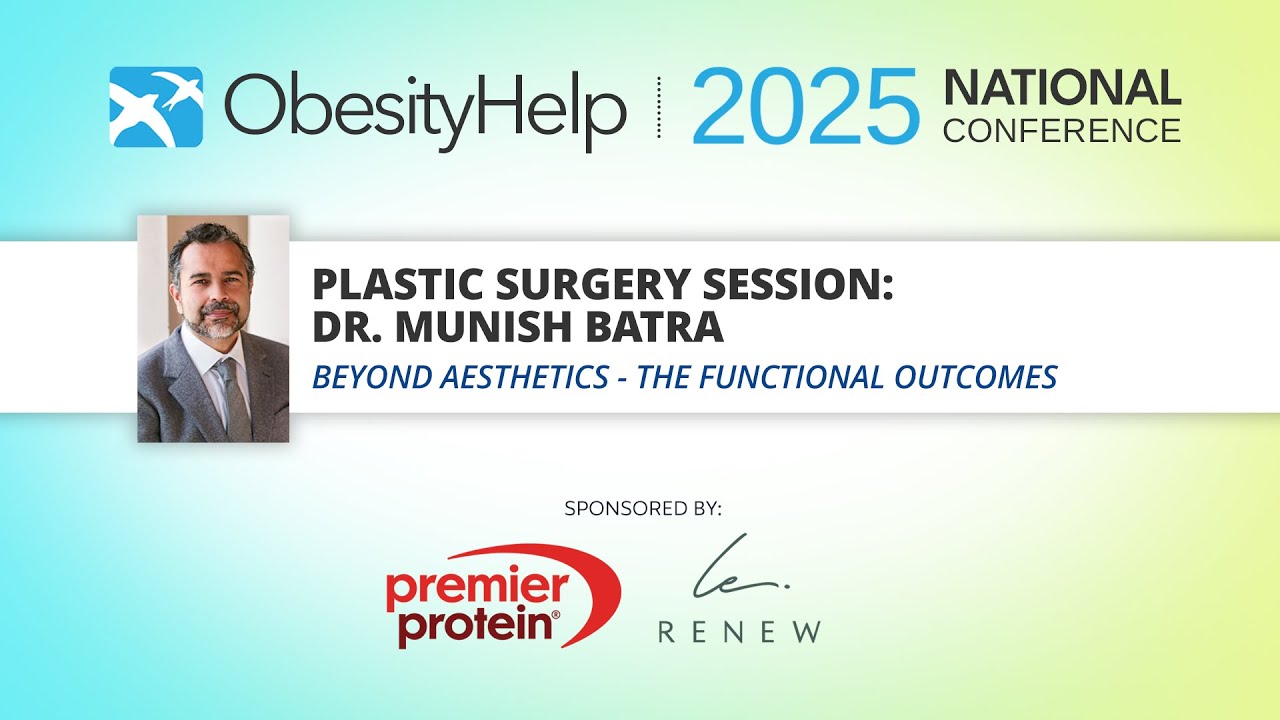 ObesityHelp 2025 NATIONAL CONFERENCE

PLASTIC SURGERY SESSION: DR. MUNISH BATRA

BEYOND AESTHETICS - THE FUNCTIONAL OUTCOMES

SPONSORED BY:

premier protein®

RENEW